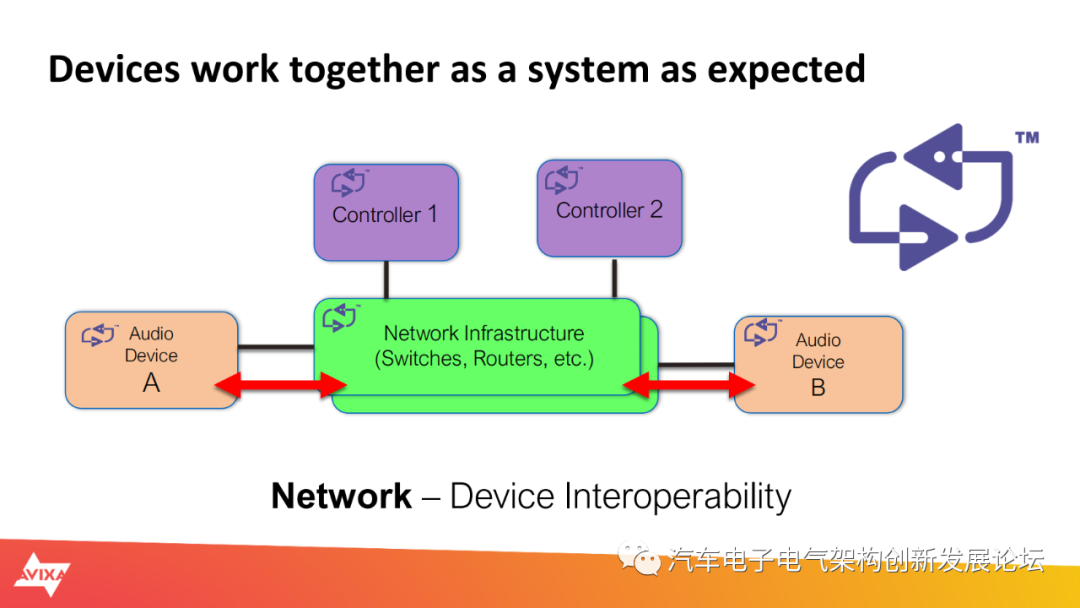 Devices work together as a system as expected

™

Controller 1

Controller 2

Audio Device A

Network Infrastructure (Switches, Routers, etc.)

Audio Device B

**Network** – Device Interoperability

AVIXA

汽车电子电气架构创新发展论坛